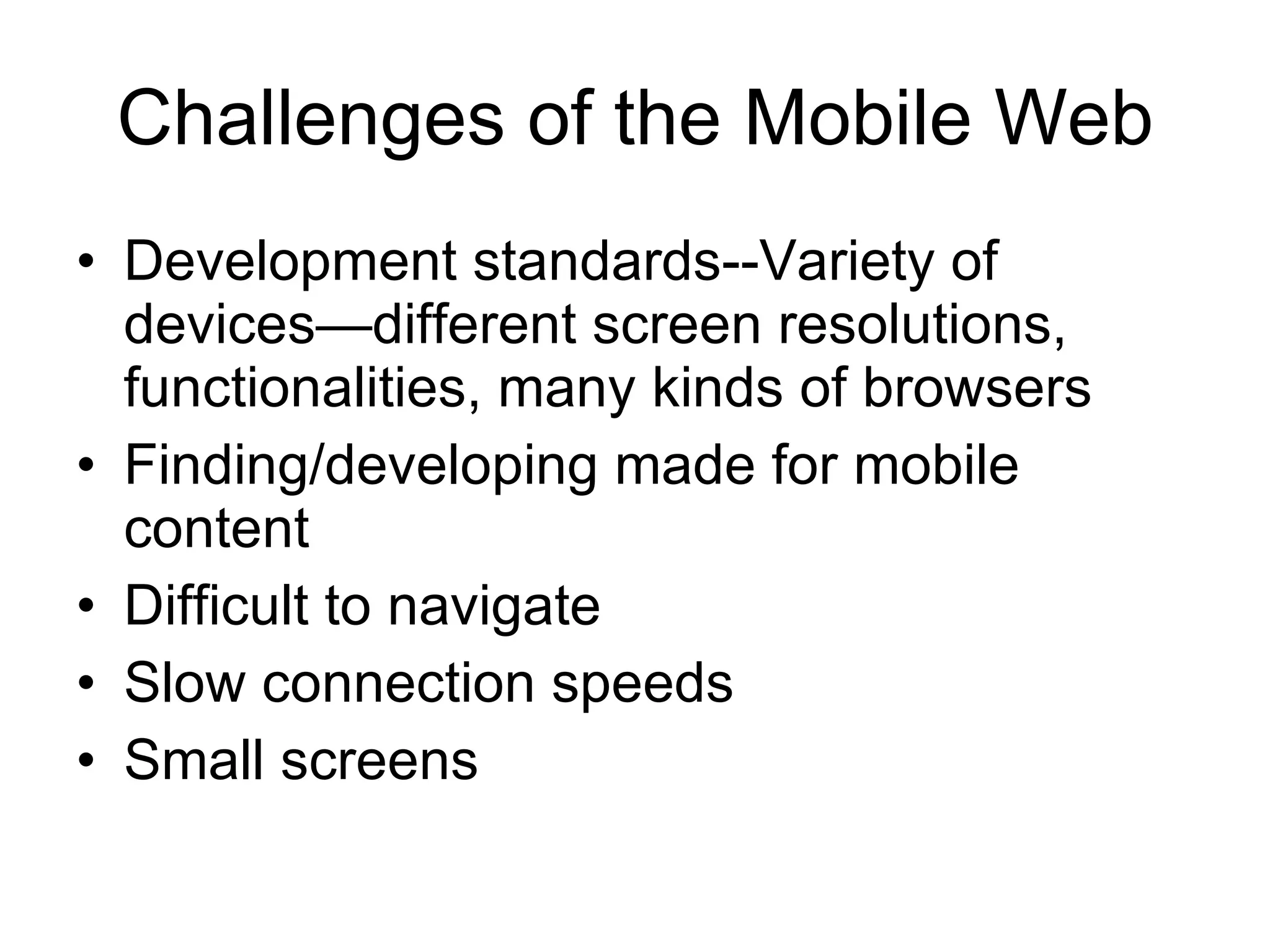 Challenges of the Mobile Web

• Development standards--Variety of devices—different screen resolutions, functionalities, many kinds of browsers
• Finding/developing made for mobile content
• Difficult to navigate
• Slow connection speeds
• Small screens